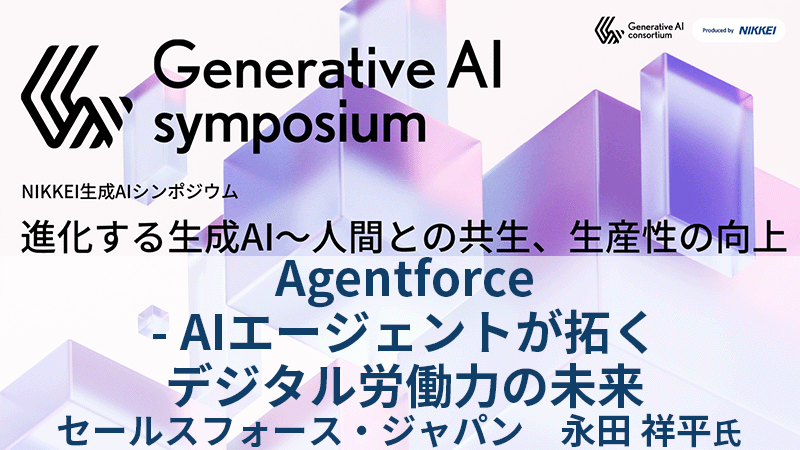 Generative AI consortium

Produced by NIKKEI

Generative AI symposium

NIKKEI生成AIシンポジウム

進化する生成AI～人間との共生、生産性の向上

Agentforce
- AIエージェントが拓く
デジタル労働力の未来
セールスフォース・ジャパン　永田 祥平氏